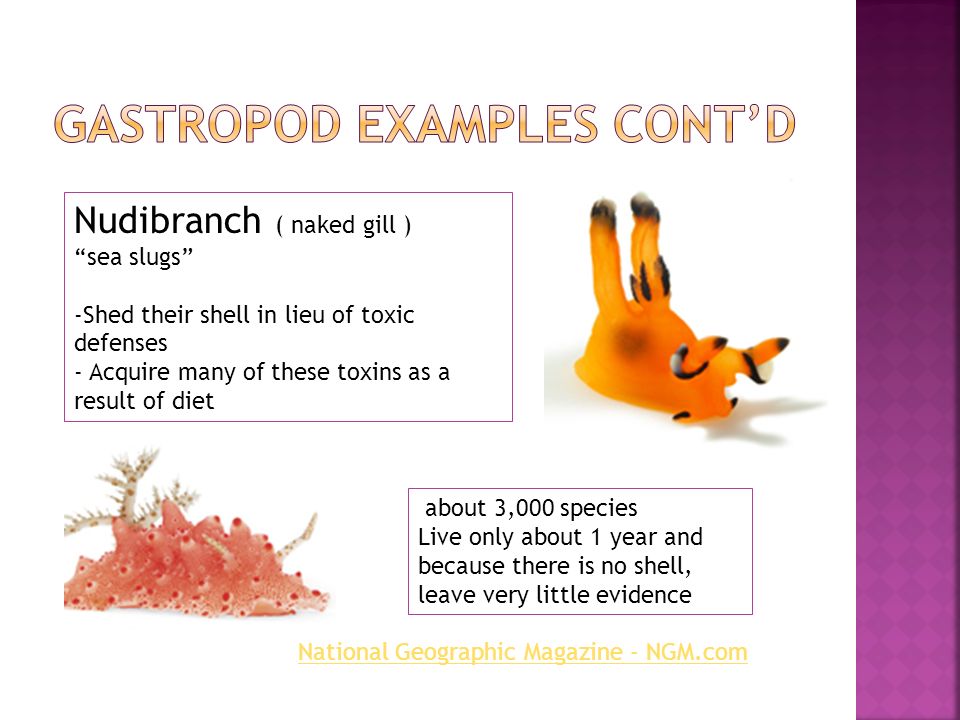 GASTROPOD EXAMPLES CONT'D

Nudibranch ( naked gill )
"sea slugs"

-Shed their shell in lieu of toxic defenses
- Acquire many of these toxins as a result of diet

about 3,000 species
Live only about 1 year and because there is no shell, leave very little evidence

National Geographic Magazine - NGM.com